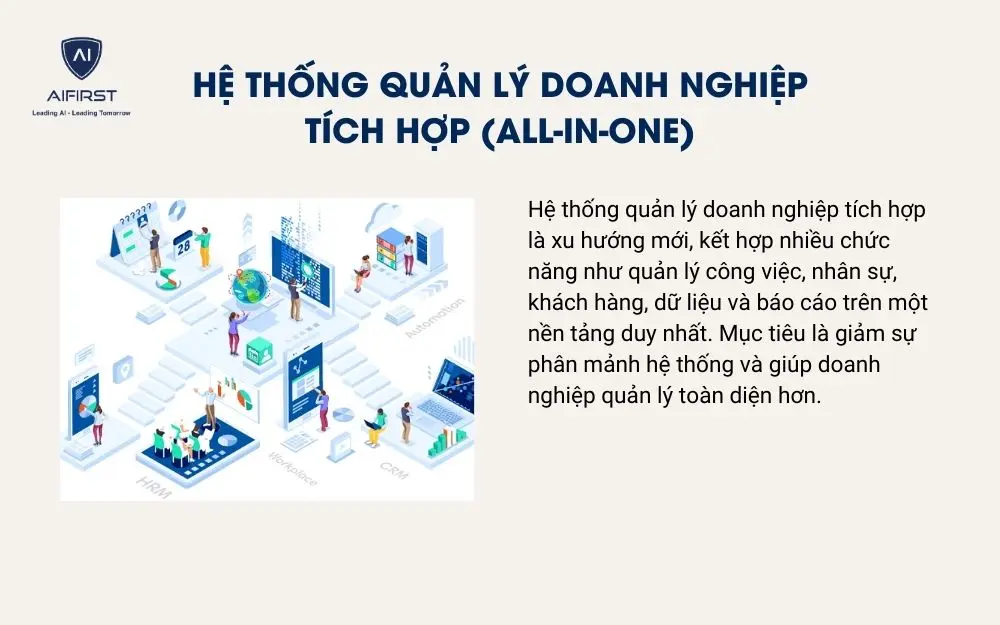 AI
AIFIRST
Leading AI - Leading Tomorrow

HỆ THỐNG QUẢN LÝ DOANH NGHIỆP TÍCH HỢP (ALL-IN-ONE)

28
Automation
HRM
Workplace
CRM

Hệ thống quản lý doanh nghiệp tích hợp là xu hướng mới, kết hợp nhiều chức năng như quản lý công việc, nhân sự, khách hàng, dữ liệu và báo cáo trên một nền tảng duy nhất. Mục tiêu là giảm sự phân mảnh hệ thống và giúp doanh nghiệp quản lý toàn diện hơn.